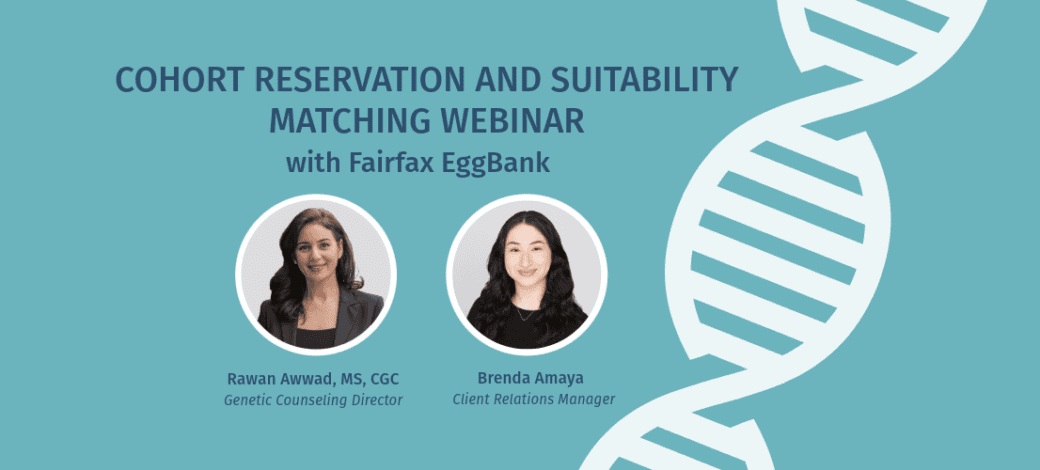 COHORT RESERVATION AND SUITABILITY MATCHING WEBINAR
with Fairfax EggBank

Rawan Awwad, MS, CGC
Genetic Counseling Director

Brenda Amaya
Client Relations Manager